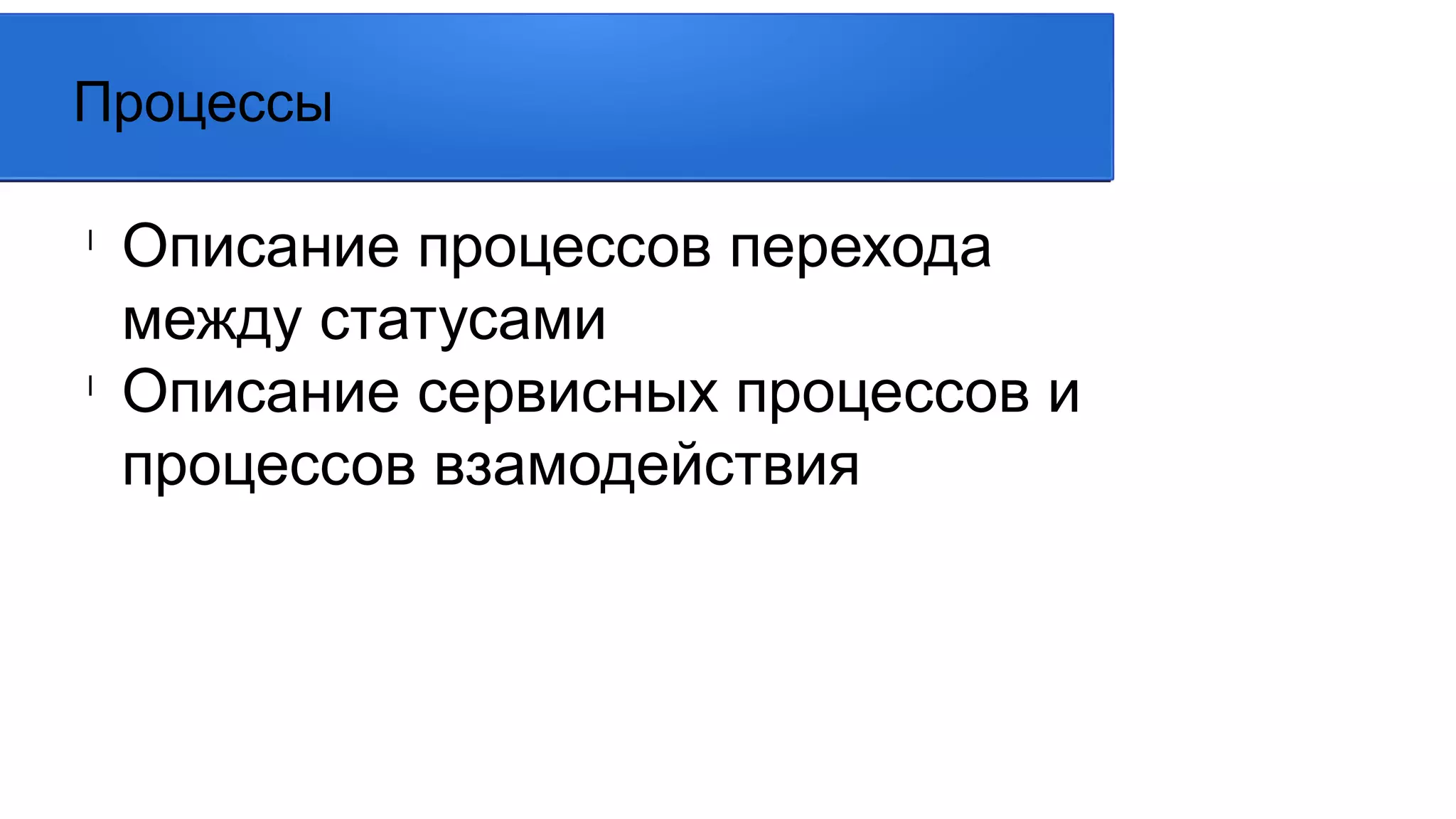 Процессы

- Описание процессов перехода между статусами
- Описание сервисных процессов и процессов взамодействия